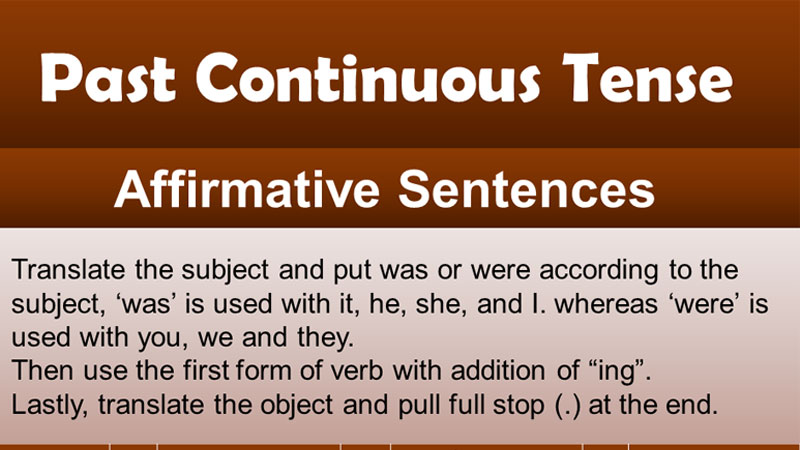 Past Continuous Tense

Affirmative Sentences

Translate the subject and put was or were according to the subject, 'was' is used with it, he, she, and I. whereas 'were' is used with you, we and they.

Then use the first form of verb with addition of "ing".

Lastly, translate the object and pull full stop (.) at the end.